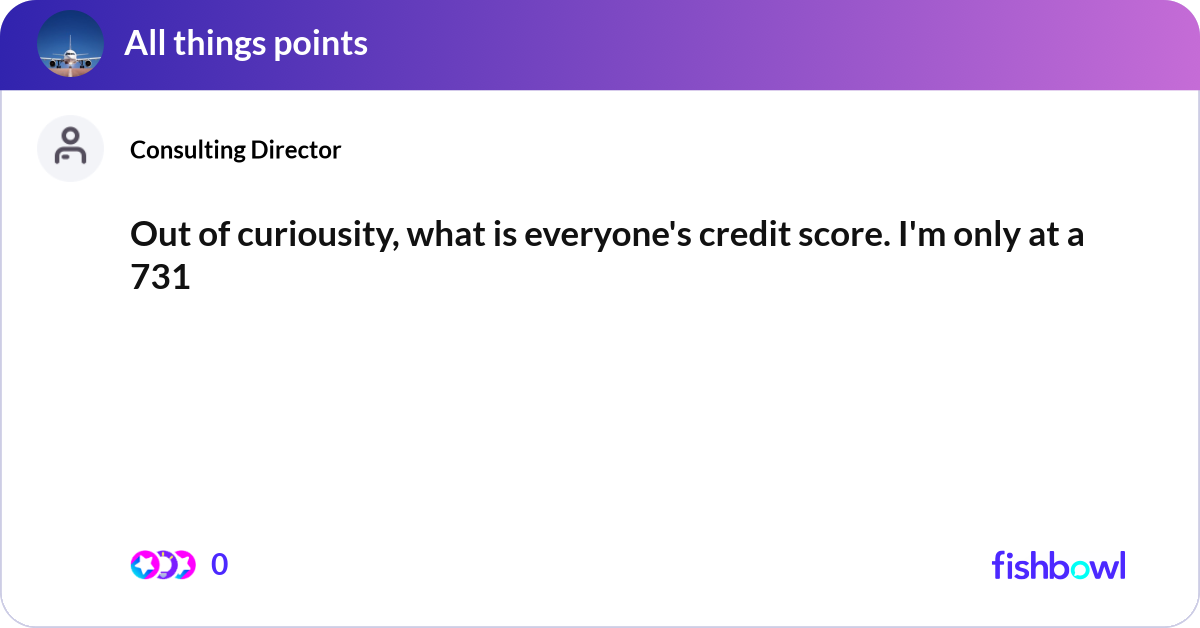 All things points

Consulting Director

Out of curiousity, what is everyone's credit score. I'm only at a 731

0

fishbowl